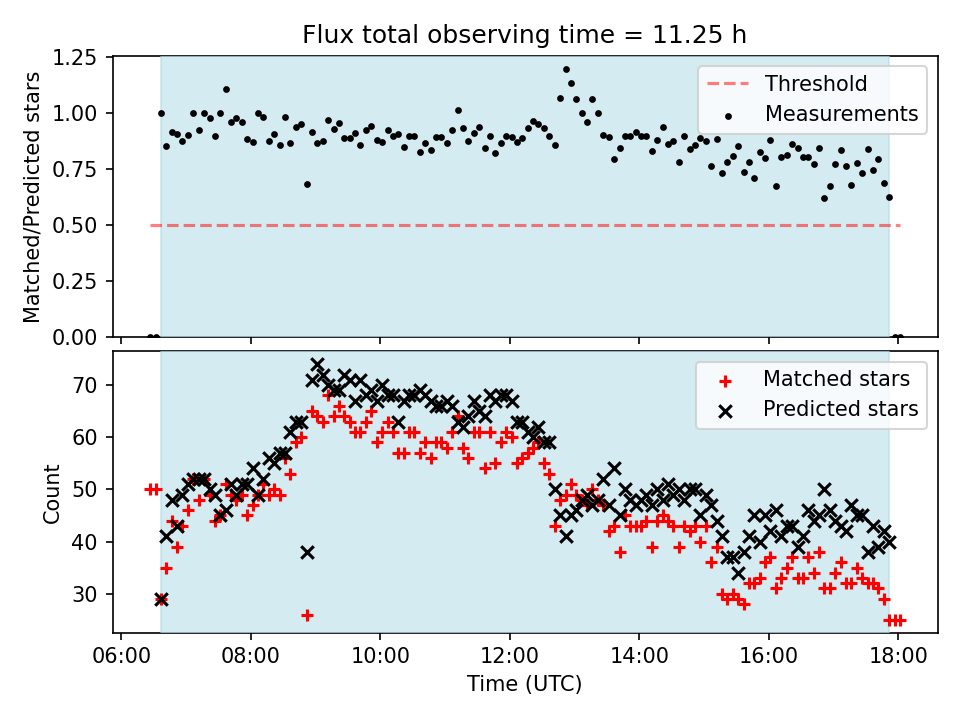 Flux total observing time = 11.25 h

Matched/Predicted stars

1.25
1.00
0.75
0.50
0.25
0.00

Threshold
Measurements

Count

70
60
50
40
30

Matched stars
Predicted stars

06:00
08:00
10:00
12:00
14:00
16:00
18:00

Time (UTC)